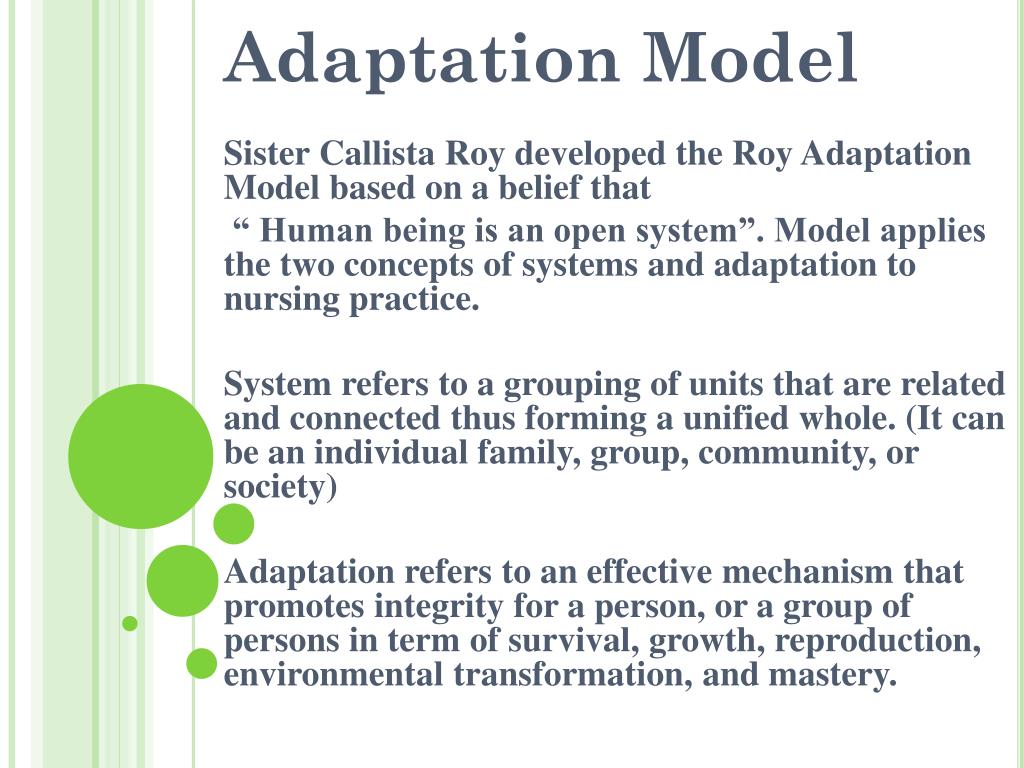 Adaptation Model

Sister Callista Roy developed the Roy Adaptation Model based on a belief that
“ Human being is an open system”. Model applies the two concepts of systems and adaptation to nursing practice.

System refers to a grouping of units that are related and connected thus forming a unified whole. (It can be an individual family, group, community, or society)

Adaptation refers to an effective mechanism that promotes integrity for a person, or a group of persons in term of survival, growth, reproduction, environmental transformation, and mastery.